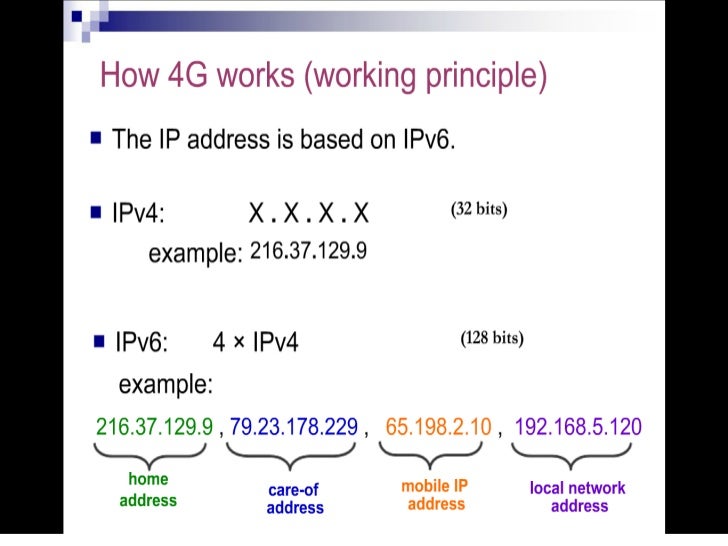 How 4G works (working principle)

The IP address is based on IPv6.

IPv4: X . X . X . X (32 bits)

example: 216.37.129.9

IPv6: 4 × IPv4 (128 bits)

example:

216.37.129.9 , 79.23.178.229 , 65.198.2.10 , 192.168.5.120

home address

care-of address

mobile IP address

local network address